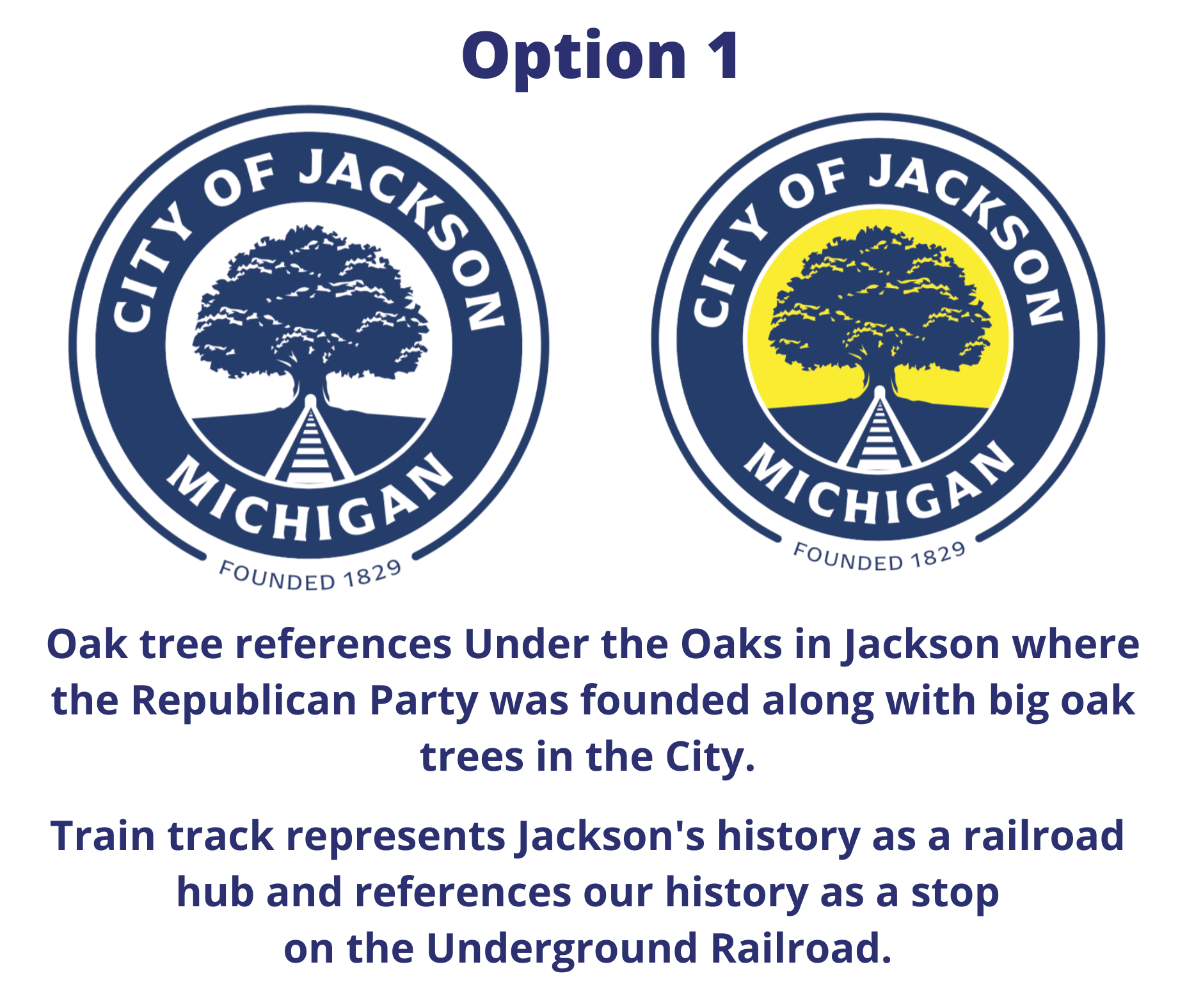 Option 1

CITY OF JACKSON
MICHIGAN
FOUNDED 1829

CITY OF JACKSON
MICHIGAN
FOUNDED 1829

Oak tree references Under the Oaks in Jackson where the Republican Party was founded along with big oak trees in the City.

Train track represents Jackson's history as a railroad hub and references our history as a stop on the Underground Railroad.